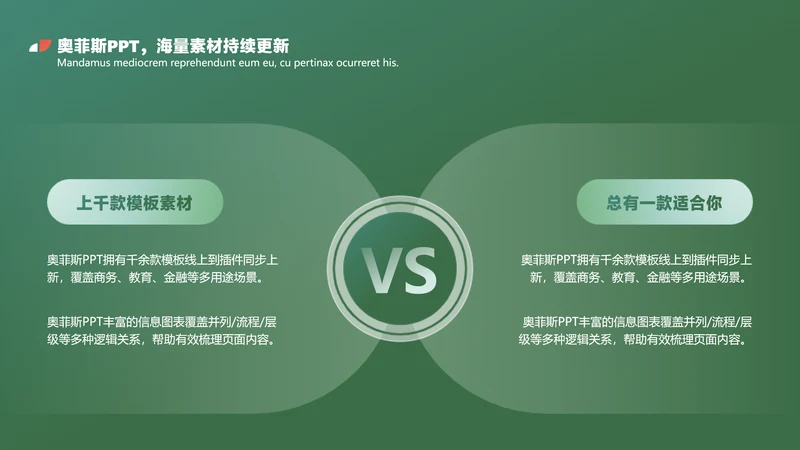 奥菲斯PPT，海量素材持续更新
Mandamus mediocrem reprehendunt eum eu, cu pertinax ocurreret his.

上千款模板素材

奥菲斯PPT拥有千余款模板线上到插件同步上新，覆盖商务、教育、金融等多用途场景。

奥菲斯PPT丰富的信息图表覆盖并列/流程/层级等多种逻辑关系，帮助有效梳理页面内容。

VS

总有一款适合你

奥菲斯PPT拥有千余款模板线上到插件同步上新，覆盖商务、教育、金融等多用途场景。

奥菲斯PPT丰富的信息图表覆盖并列/流程/层级等多种逻辑关系，帮助有效梳理页面内容。